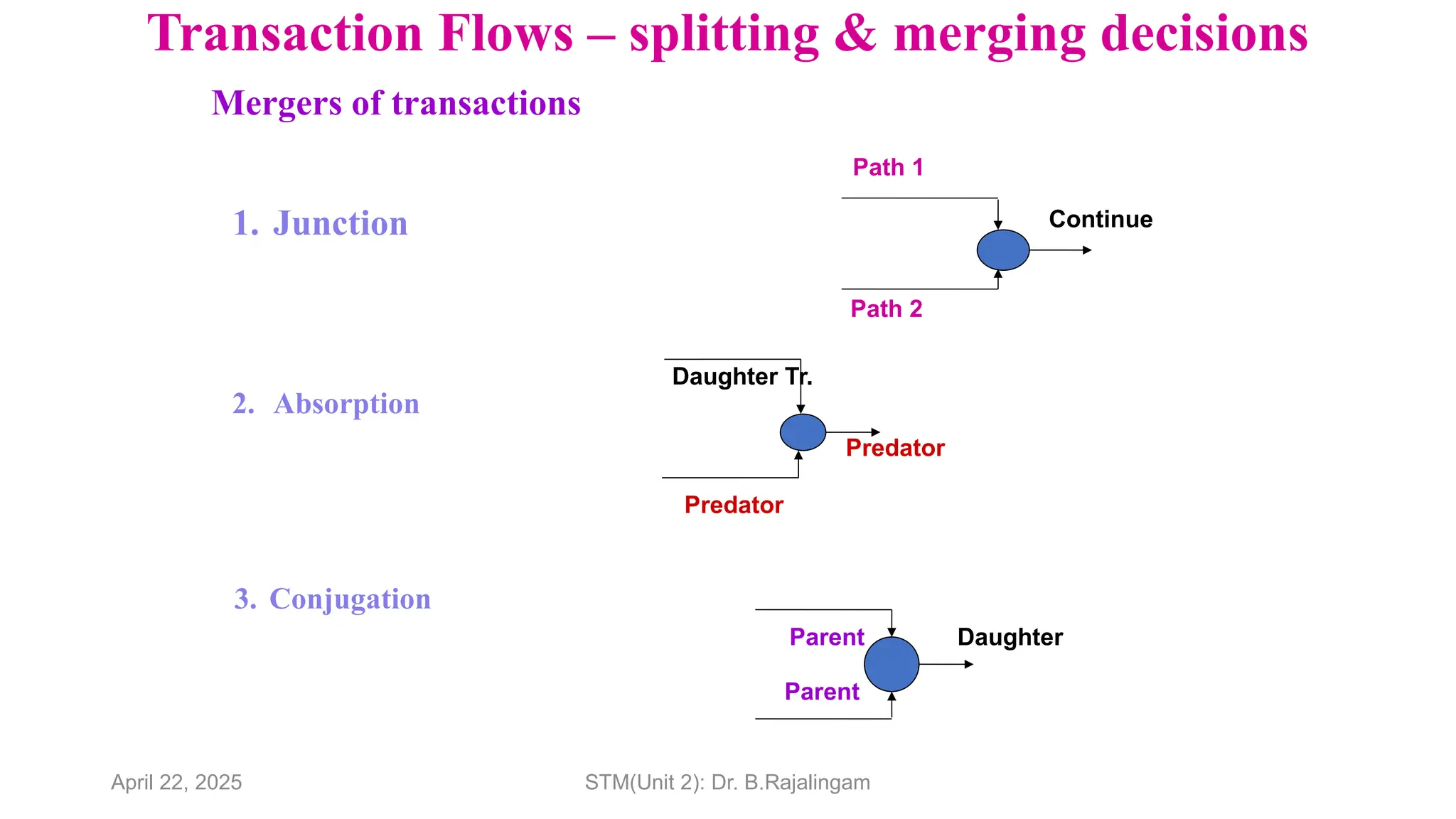 Transaction Flows – splitting & merging decisions

Mergers of transactions

1. Junction

Path 1

Continue

Path 2

2. Absorption

Daughter Tr.

Predator

Predator

3. Conjugation

Parent

Daughter

Parent

April 22, 2025

STM(Unit 2): Dr. B.Rajalingam